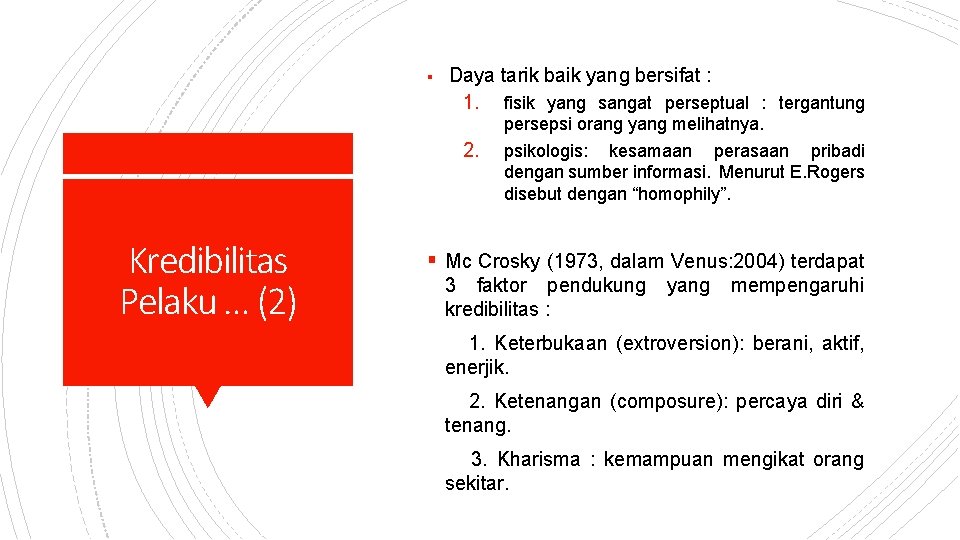 Kredibilitas Pelaku … (2)

▪ Daya tarik baik yang bersifat :

1. fisik yang sangat perseptual : tergantung persepsi orang yang melihatnya.

2. psikologis: kesamaan perasaan pribadi dengan sumber informasi. Menurut E.Rogers disebut dengan “homophily”.

▪ Mc Crosky (1973, dalam Venus:2004) terdapat 3 faktor pendukung yang mempengaruhi kredibilitas :

1. Keterbukaan (extroversion): berani, aktif, enerjik.

2. Ketenangan (composure): percaya diri & tenang.

3. Kharisma : kemampuan mengikat orang sekitar.